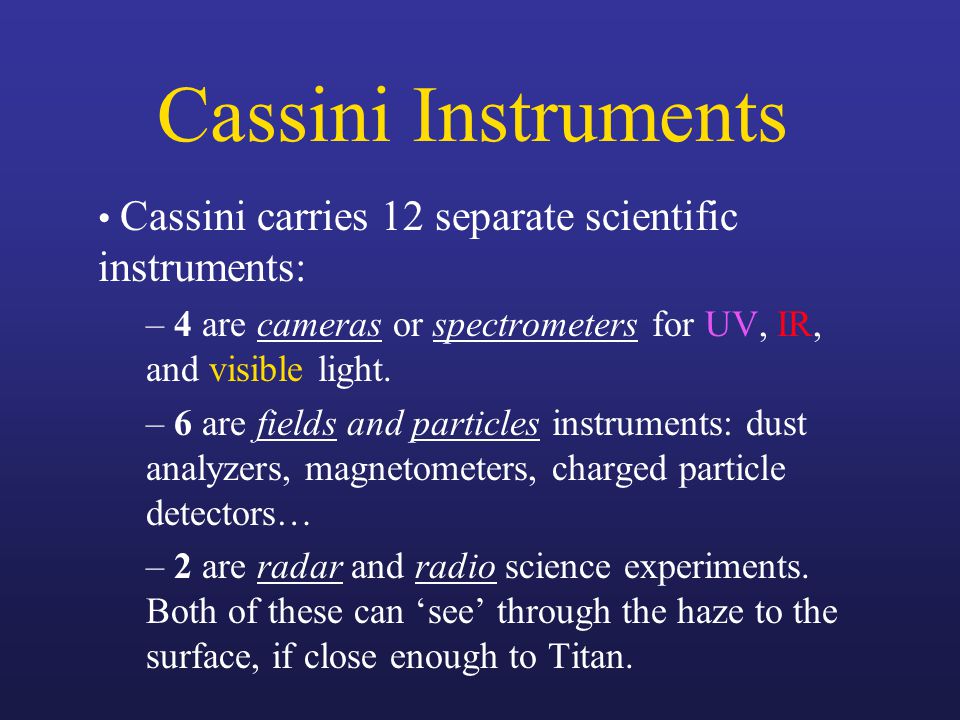 Cassini Instruments

• Cassini carries 12 separate scientific instruments:

– 4 are cameras or spectrometers for UV, IR, and visible light.

– 6 are fields and particles instruments: dust analyzers, magnetometers, charged particle detectors…

– 2 are radar and radio science experiments. Both of these can ‘see’ through the haze to the surface, if close enough to Titan.